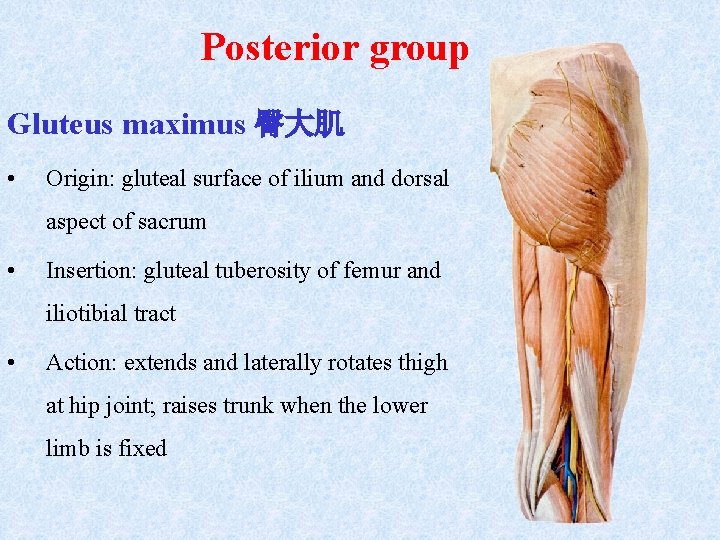 Posterior group

Gluteus maximus 臀大肌

• Origin: gluteal surface of ilium and dorsal aspect of sacrum

• Insertion: gluteal tuberosity of femur and iliotibial tract

• Action: extends and laterally rotates thigh at hip joint; raises trunk when the lower limb is fixed